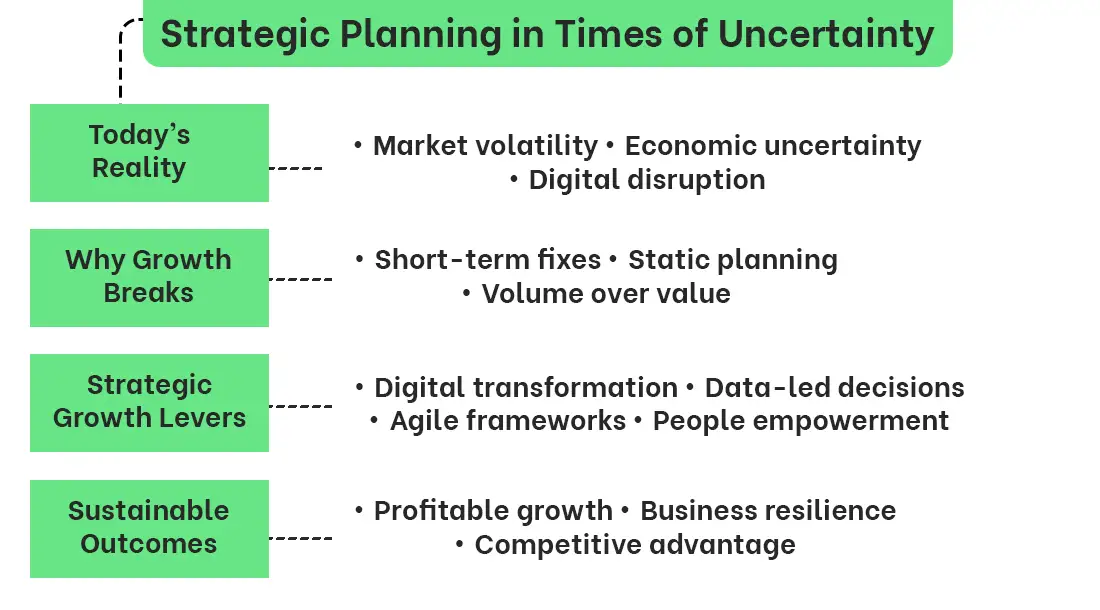 Strategic Planning in Times of Uncertainty

Today's Reality

• Market volatility • Economic uncertainty • Digital disruption

Why Growth Breaks

• Short-term fixes • Static planning • Volume over value

Strategic Growth Levers

• Digital transformation • Data-led decisions • Agile frameworks • People empowerment

Sustainable Outcomes

• Profitable growth • Business resilience • Competitive advantage